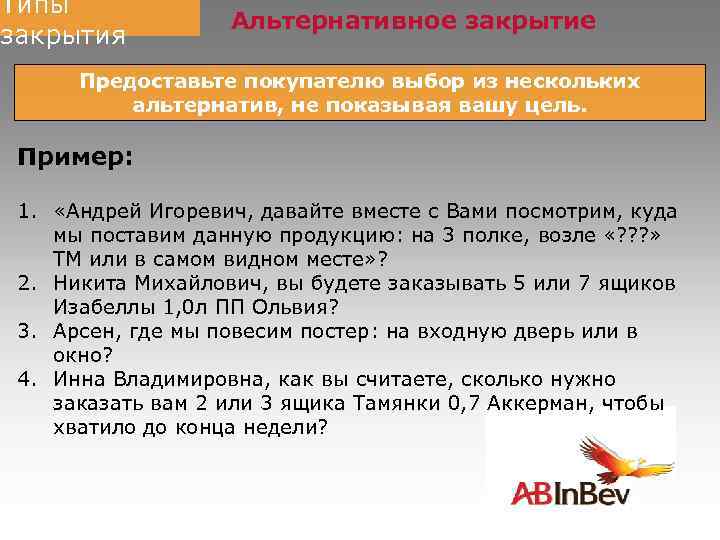 Типы закрытия

Альтернативное закрытие

Предоставьте покупателю выбор из нескольких альтернатив, не показывая вашу цель.

Пример:

1. «Андрей Игоревич, давайте вместе с Вами посмотрим, куда мы поставим данную продукцию: на 3 полке, возле «???» ТМ или в самом видном месте»?
2. Никита Михайлович, вы будете заказывать 5 или 7 ящиков Изабеллы 1,0л ПП Ольвия?
3. Арсен, где мы повесим постер: на входную дверь или в окно?
4. Инна Владимировна, как вы считаете, сколько нужно заказать вам 2 или 3 ящика Тамянки 0,7 Аккерман, чтобы хватило до конца недели?

ABInBev